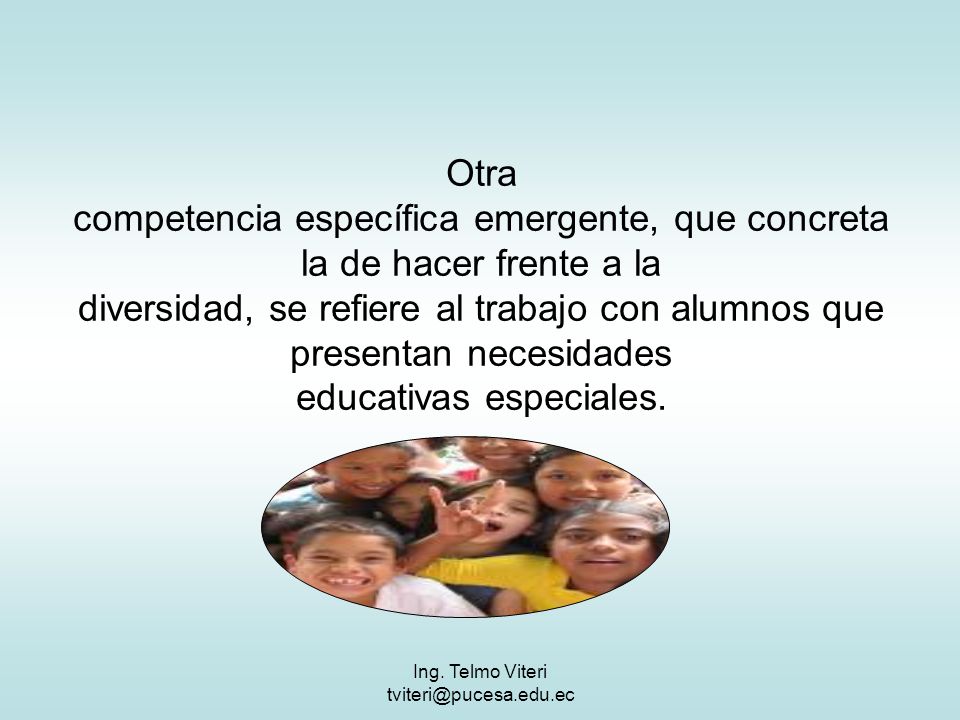 Otra competencia específica emergente, que concreta la de hacer frente a la diversidad, se refiere al trabajo con alumnos que presentan necesidades educativas especiales.

Ing. Telmo Viteri
tviteri@pucesa.edu.ec